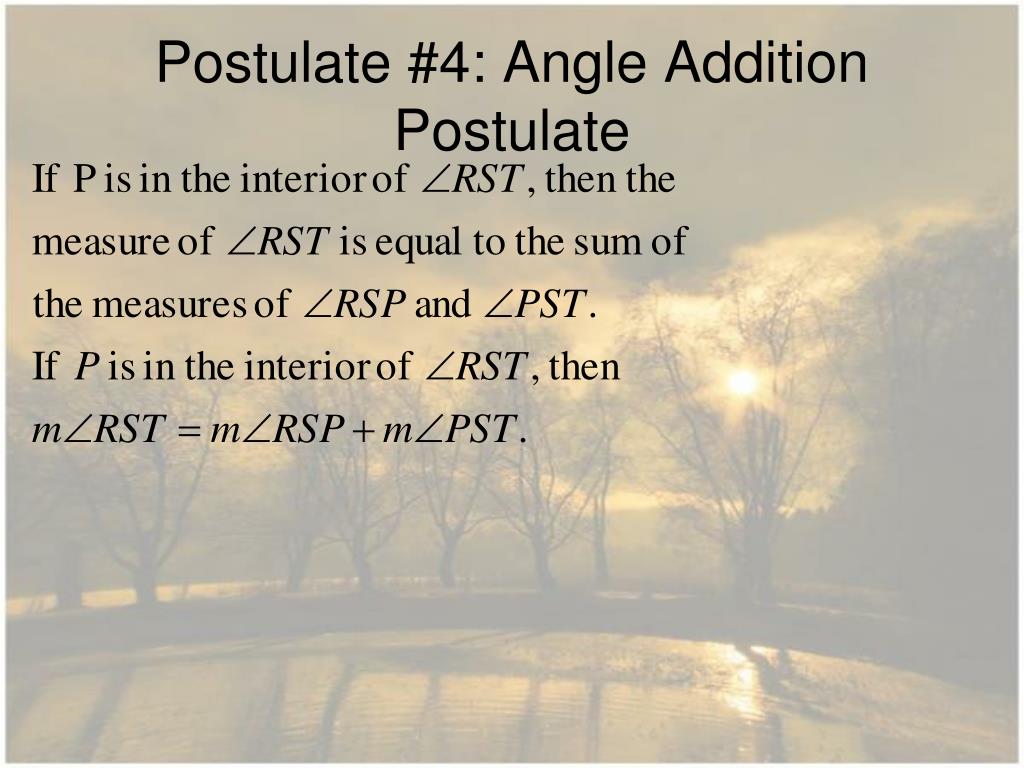 Postulate #4: Angle Addition Postulate

If P is in the interior of $\angle RST$, then the measure of $\angle RST$ is equal to the sum of the measures of $\angle RSP$ and $\angle PST$.

If $P$ is in the interior of $\angle RST$, then $m\angle RST = m\angle RSP + m\angle PST$.